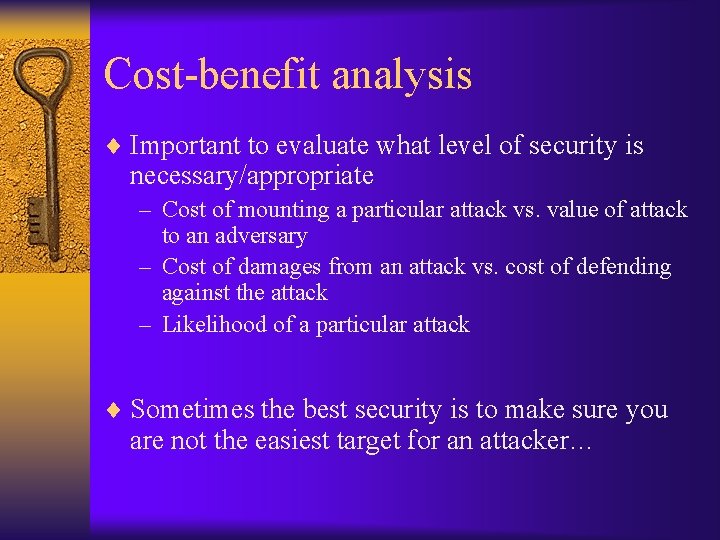 Cost-benefit analysis

♦ Important to evaluate what level of security is necessary/appropriate

– Cost of mounting a particular attack vs. value of attack to an adversary
– Cost of damages from an attack vs. cost of defending against the attack
– Likelihood of a particular attack

♦ Sometimes the best security is to make sure you are not the easiest target for an attacker…